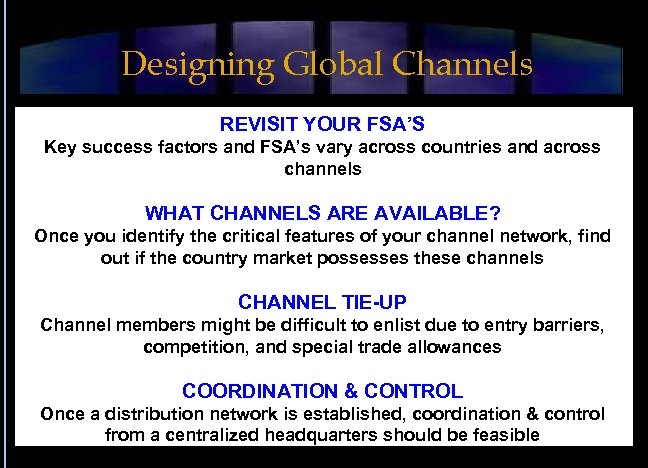 Designing Global Channels

REVISIT YOUR FSA'S
Key success factors and FSA's vary across countries and across channels

WHAT CHANNELS ARE AVAILABLE?
Once you identify the critical features of your channel network, find out if the country market possesses these channels

CHANNEL TIE-UP
Channel members might be difficult to enlist due to entry barriers, competition, and special trade allowances

COORDINATION & CONTROL
Once a distribution network is established, coordination & control from a centralized headquarters should be feasible